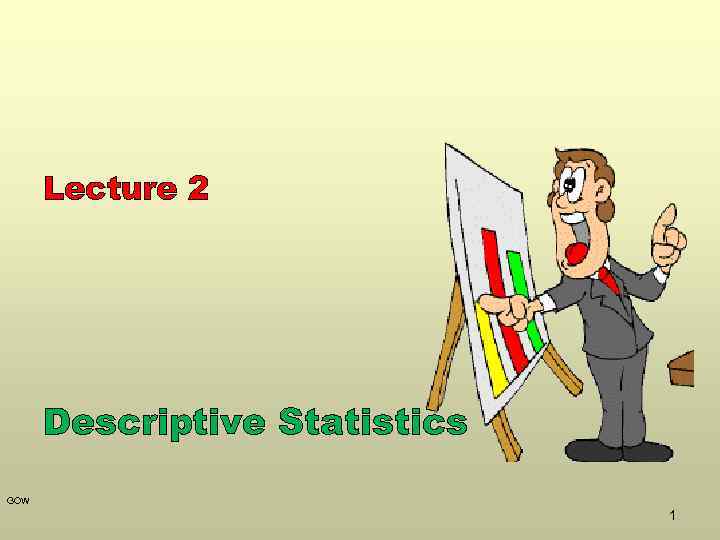 Lecture 2

Descriptive Statistics

GOW

1